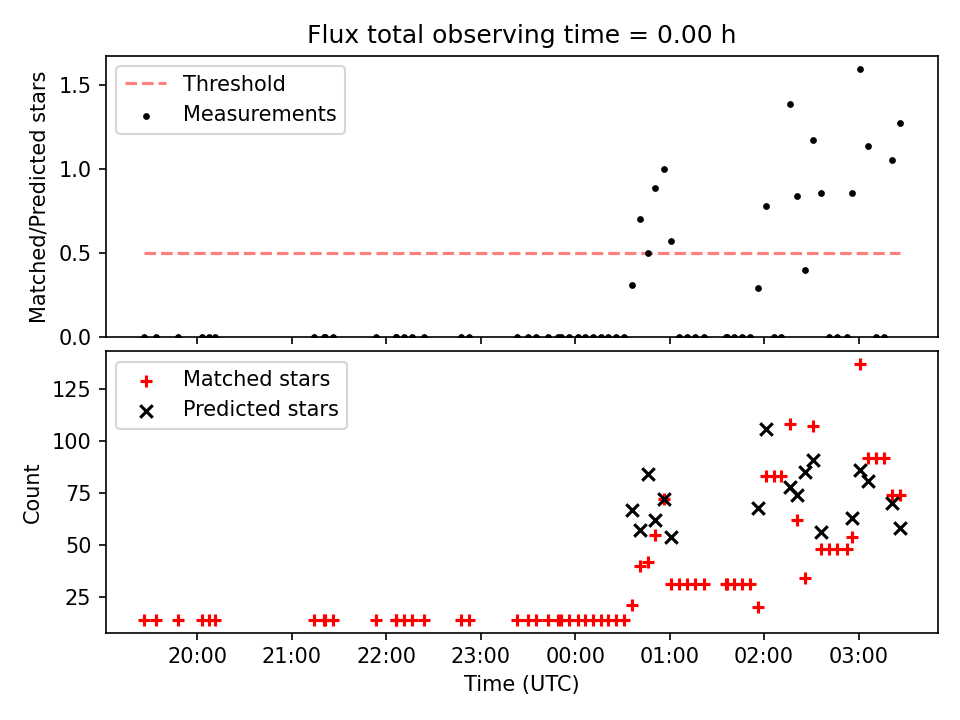 Flux total observing time = 0.00 h

Threshold
Measurements

Matched/Predicted stars

1.5
1.0
0.5
0.0

Matched stars
Predicted stars

Count

125
100
75
50
25

20:00
21:00
22:00
23:00
00:00
01:00
02:00
03:00

Time (UTC)